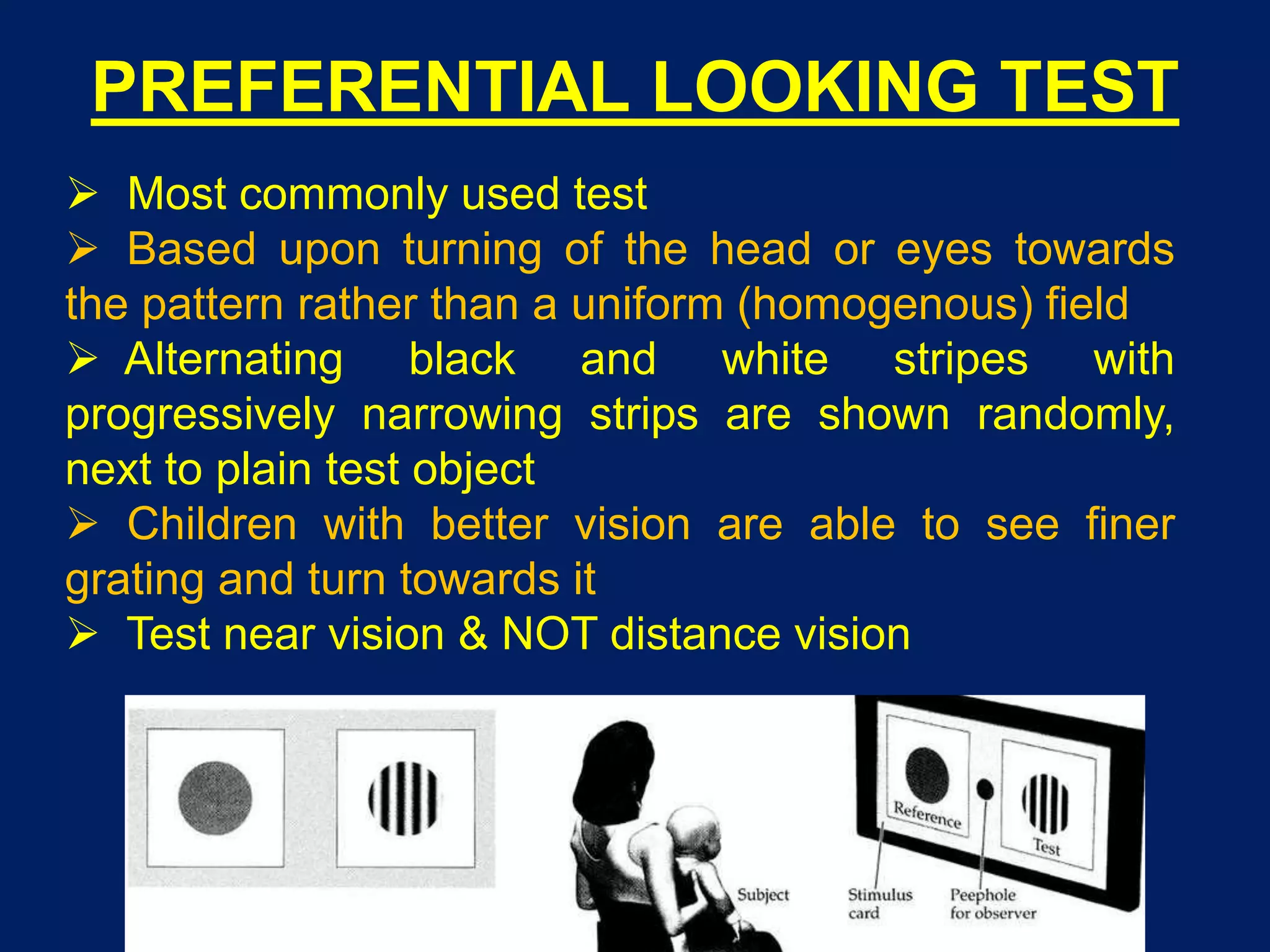 PREFERENTIAL LOOKING TEST

➢ Most commonly used test
➢ Based upon turning of the head or eyes towards the pattern rather than a uniform (homogenous) field
➢ Alternating black and white stripes with progressively narrowing strips are shown randomly, next to plain test object
➢ Children with better vision are able to see finer grating and turn towards it
➢ Test near vision & NOT distance vision

Reference
Test
Subject
Stimulus card
Peephole for observer